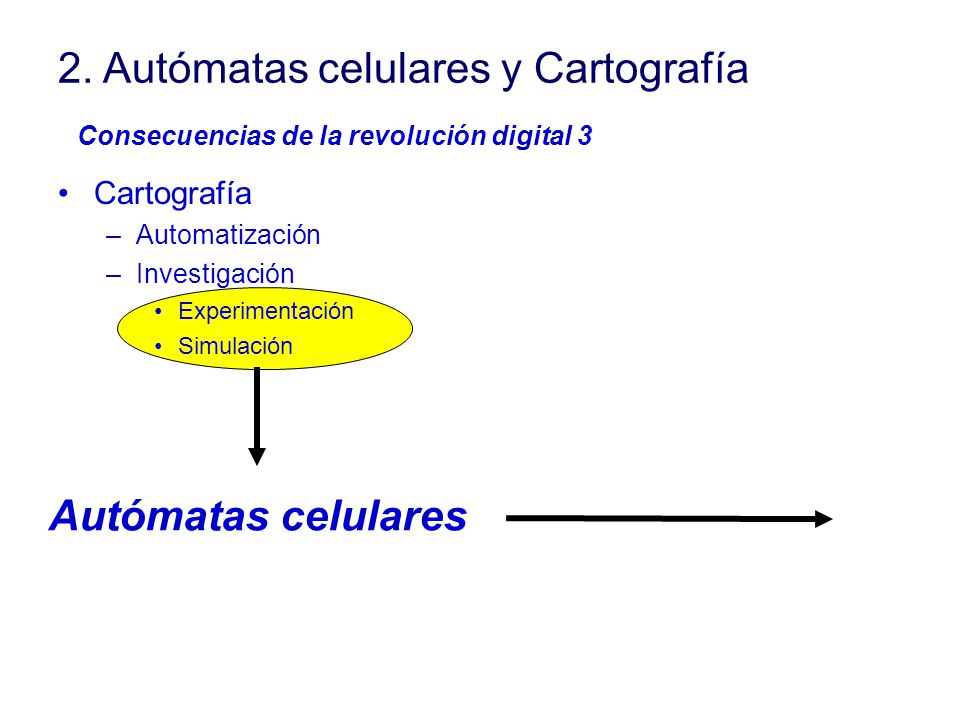 2. Autómatas celulares y Cartografía

Consecuencias de la revolución digital 3

• Cartografía
– Automatización
– Investigación
• Experimentación
• Simulación

Autómatas celulares